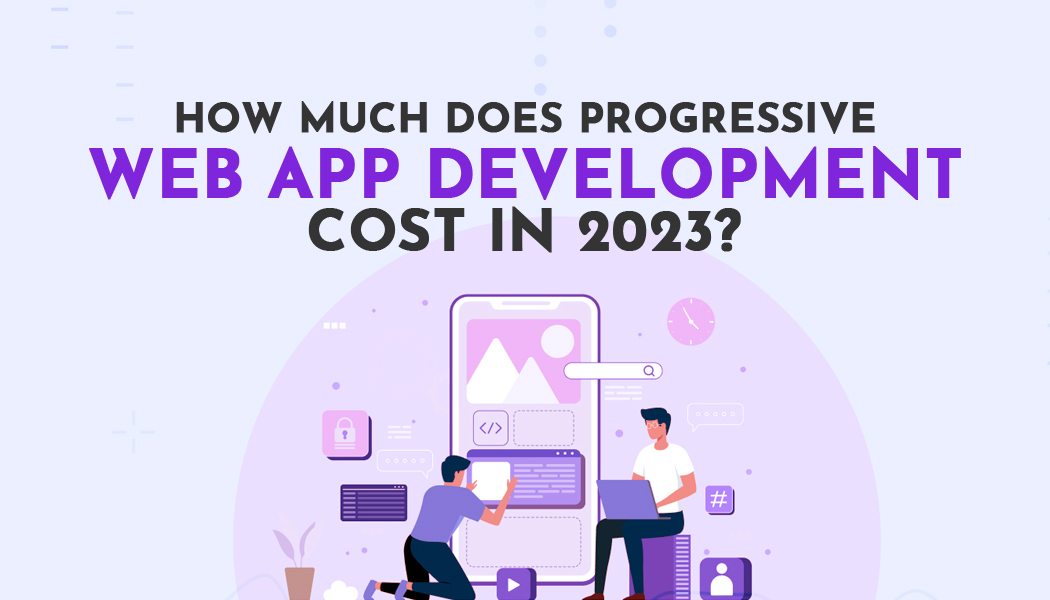 HOW MUCH DOES PROGRESSIVE
WEB APP DEVELOPMENT
COST IN 2023?

</> #